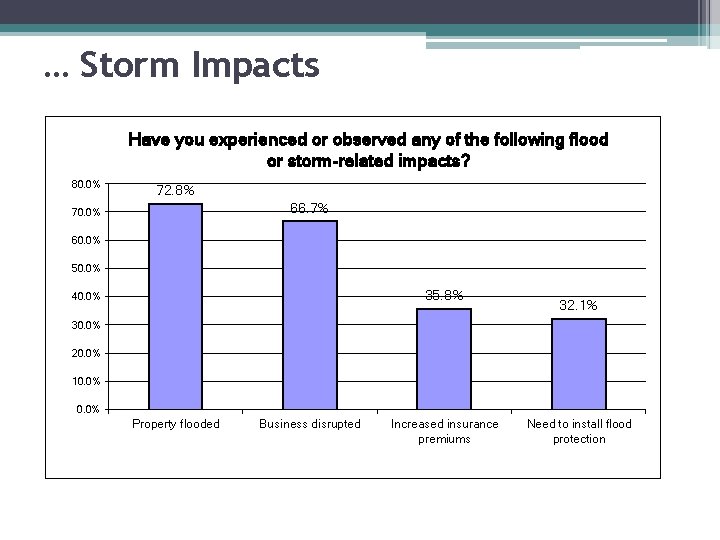 … Storm Impacts

Have you experienced or observed any of the following flood or storm-related impacts?

80.0%
70.0%
60.0%
50.0%
40.0%
30.0%
20.0%
10.0%
0.0%

72.8%
66.7%
35.8%
32.1%

Property flooded
Business disrupted
Increased insurance premiums
Need to install flood protection